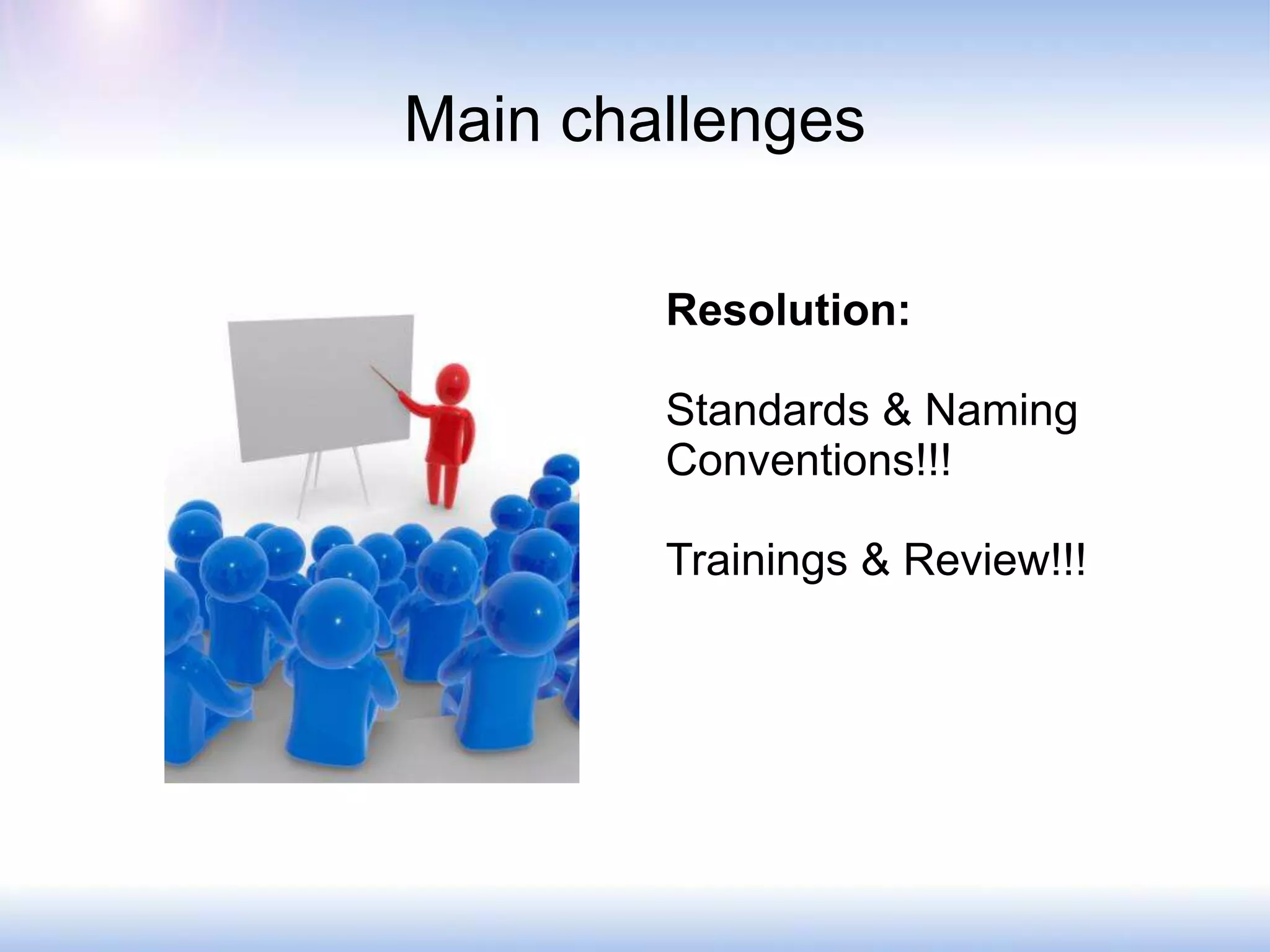 Main challenges

Resolution:

Standards & Naming Conventions!!!

Trainings & Review!!!